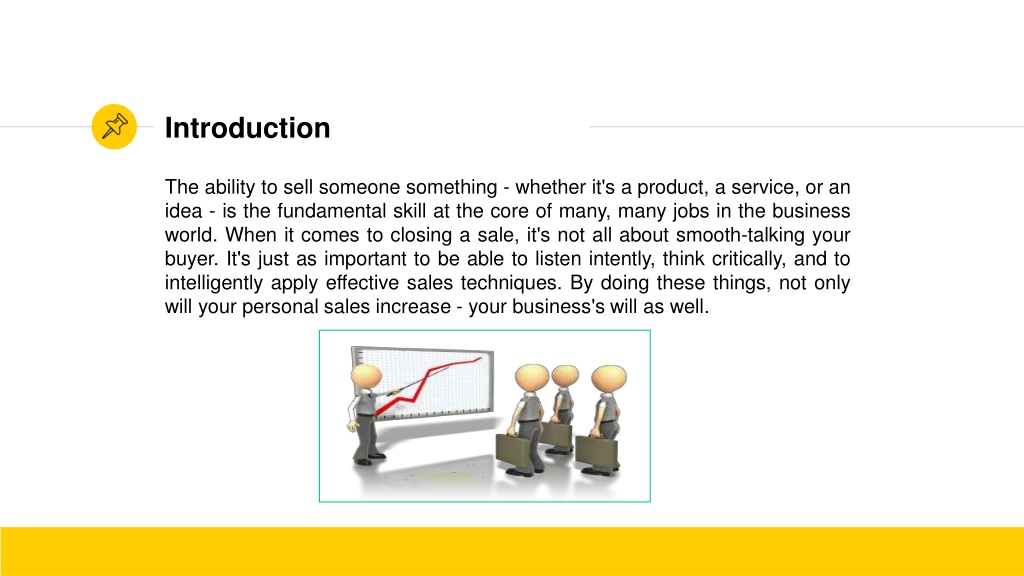 Introduction

The ability to sell someone something - whether it's a product, a service, or an idea - is the fundamental skill at the core of many, many jobs in the business world. When it comes to closing a sale, it's not all about smooth-talking your buyer. It's just as important to be able to listen intently, think critically, and to intelligently apply effective sales techniques. By doing these things, not only will your personal sales increase - your business's will as well.